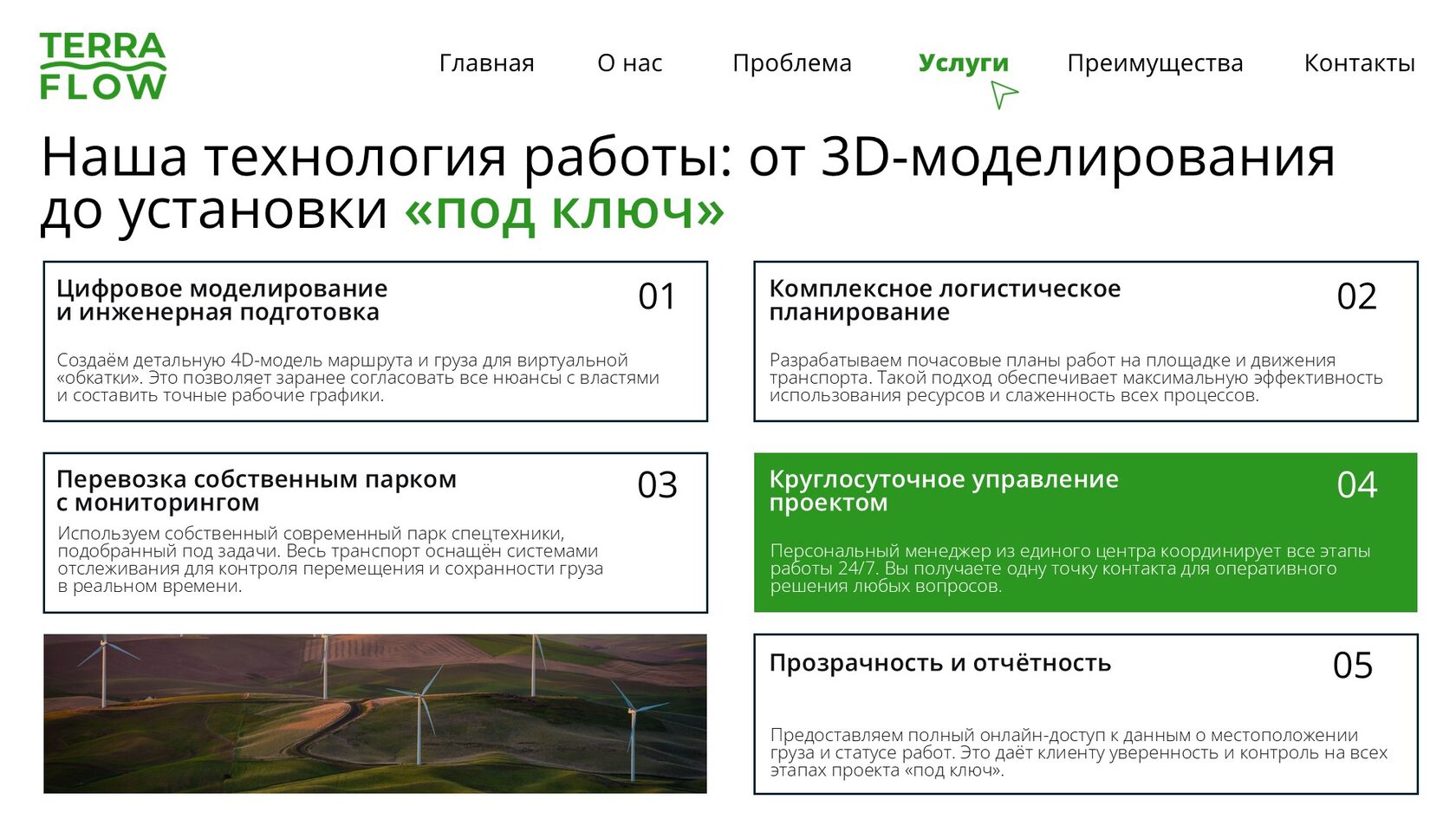 TERRA FLOW

Главная О нас Проблема Услуги Преимущества Контакты

Наша технология работы: от 3D-моделирования до установки «под ключ»

Цифровое моделирование и инженерная подготовка 01

Создаём детальную 4D-модель маршрута и груза для виртуальной «обкатки». Это позволяет заранее согласовать все нюансы с властями и составить точные рабочие графики.

Комплексное логистическое планирование 02

Разрабатываем почасовые планы работ на площадке и движения транспорта. Такой подход обеспечивает максимальную эффективность использования ресурсов и слаженность всех процессов.

Перевозка собственным парком с мониторингом 03

Используем собственный современный парк спецтехники, подобранный под задачи. Весь транспорт оснащён системами отслеживания для контроля перемещения и сохранности груза в реальном времени.

Круглосуточное управление проектом 04

Персональный менеджер из единого центра координирует все этапы работы 24/7. Вы получаете одну точку контакта для оперативного решения любых вопросов.

Прозрачность и отчётность 05

Предоставляем полный онлайн-доступ к данным о местоположении груза и статусе работ. Это даёт клиенту уверенность и контроль на всех этапах проекта «под ключ».